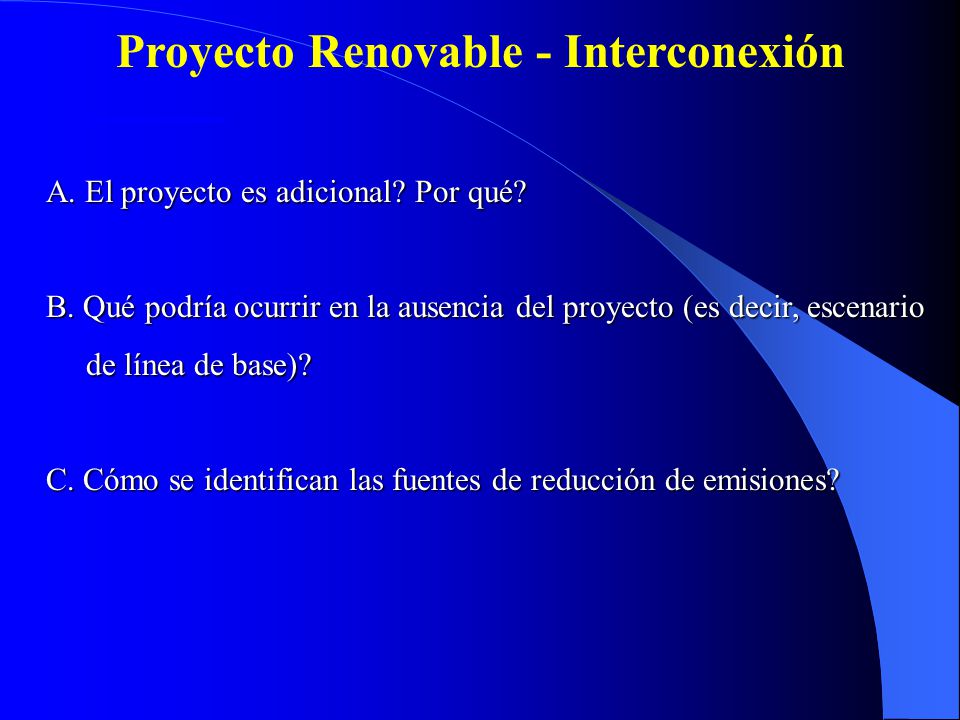 Proyecto Renovable - Interconexión

A. El proyecto es adicional? Por qué?

B. Qué podría ocurrir en la ausencia del proyecto (es decir, escenario de línea de base)?

C. Cómo se identifican las fuentes de reducción de emisiones?